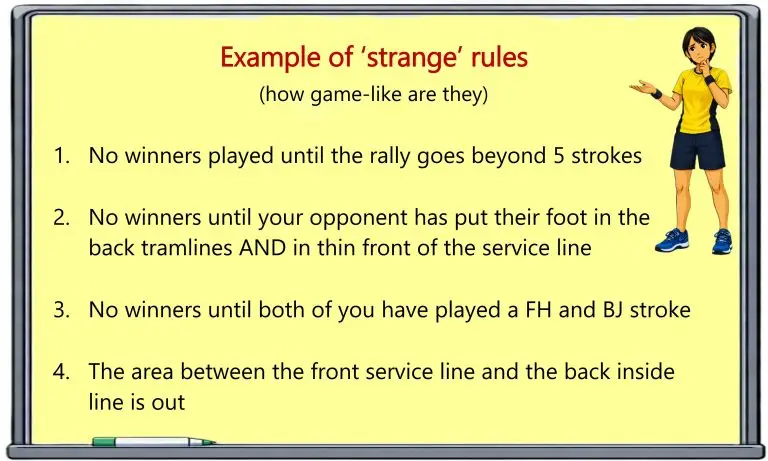 Example of 'strange' rules
(how game-like are they)

1. No winners played until the rally goes beyond 5 strokes

2. No winners until your opponent has put their foot in the back tramlines AND in thin front of the service line

3. No winners until both of you have played a FH and BJ stroke

4. The area between the front service line and the back inside line is out